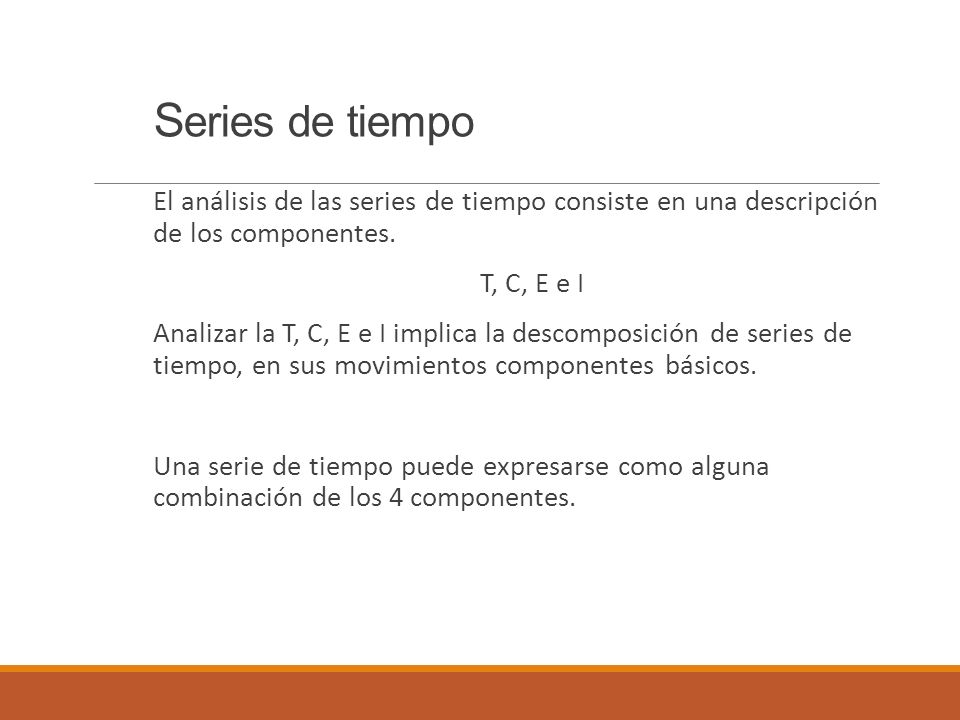 Series de tiempo

El análisis de las series de tiempo consiste en una descripción de los componentes.

T, C, E e I

Analizar la T, C, E e I implica la descomposición de series de tiempo, en sus movimientos componentes básicos.

Una serie de tiempo puede expresarse como alguna combinación de los 4 componentes.